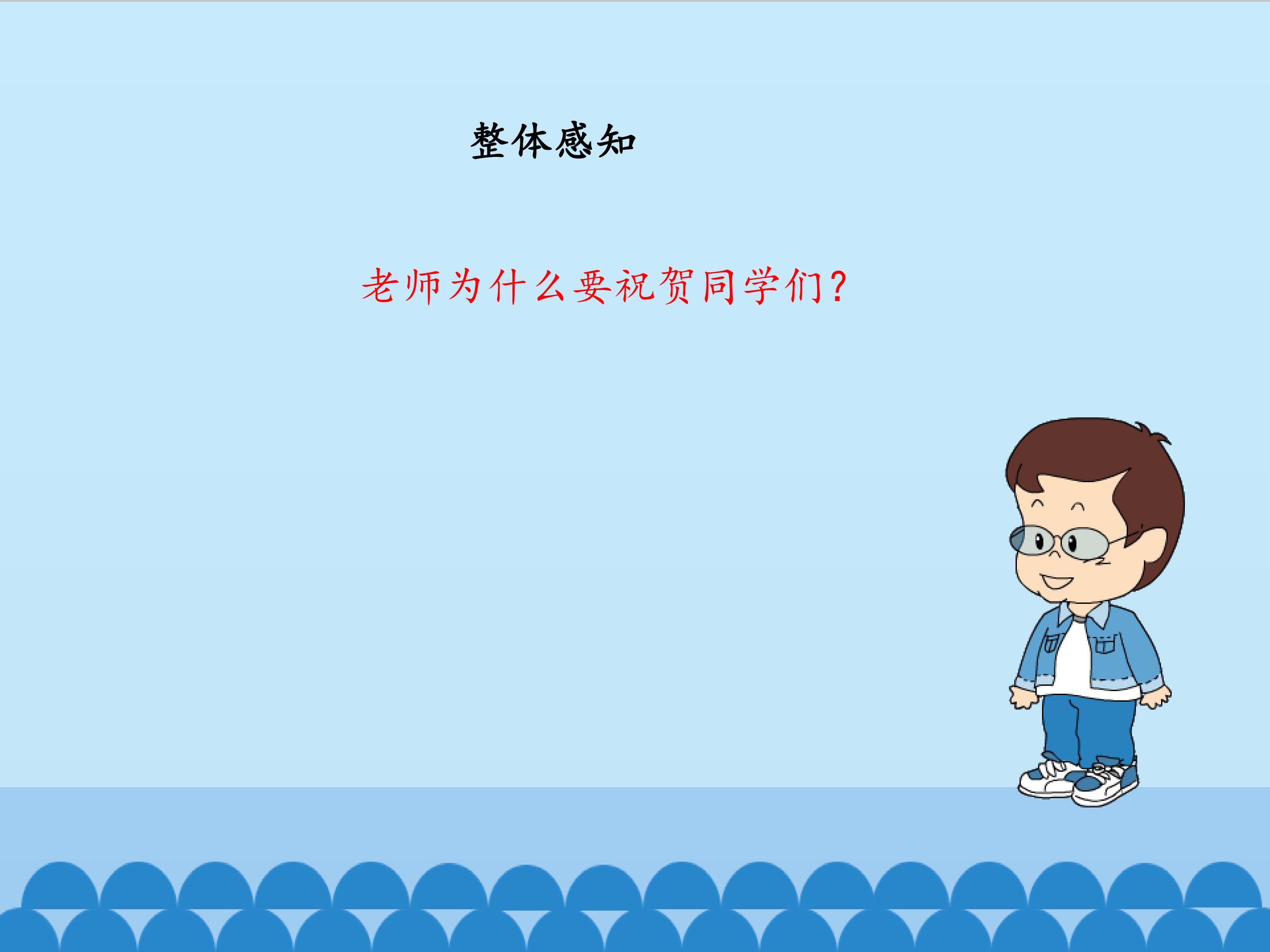 整体感知

老师为什么要祝贺同学们?